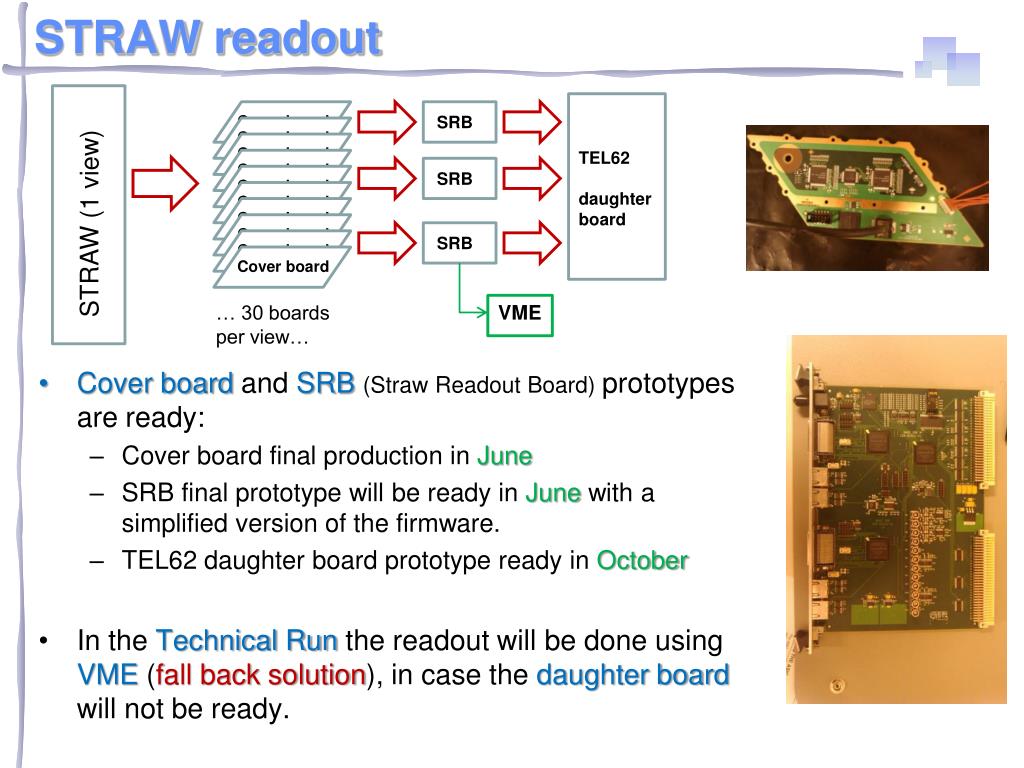 STRAW readout

STRAW (1 view)

Cover board

… 30 boards per view…

SRB

SRB

SRB

VME

TEL62

daughter board

• Cover board and SRB (Straw Readout Board) prototypes are ready:
– Cover board final production in June
– SRB final prototype will be ready in June with a simplified version of the firmware.
– TEL62 daughter board prototype ready in October

• In the Technical Run the readout will be done using VME (fall back solution), in case the daughter board will not be ready.